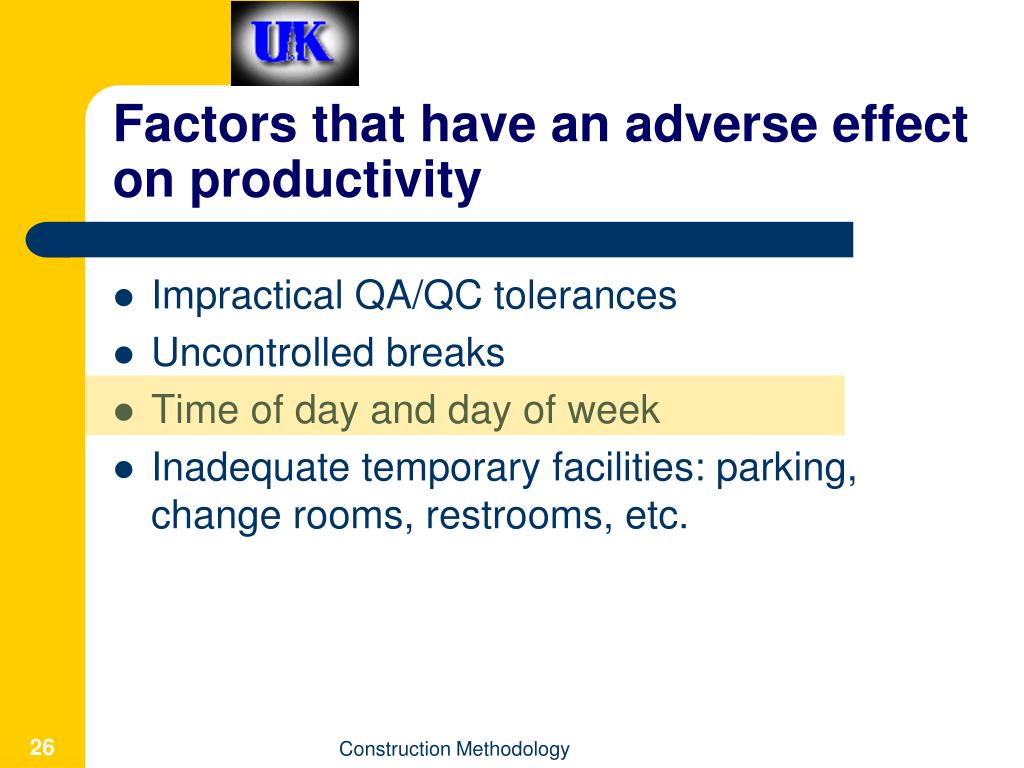 UK

Factors that have an adverse effect on productivity

- Impractical QA/QC tolerances
- Uncontrolled breaks
- Time of day and day of week
- Inadequate temporary facilities: parking, change rooms, restrooms, etc.

26

Construction Methodology